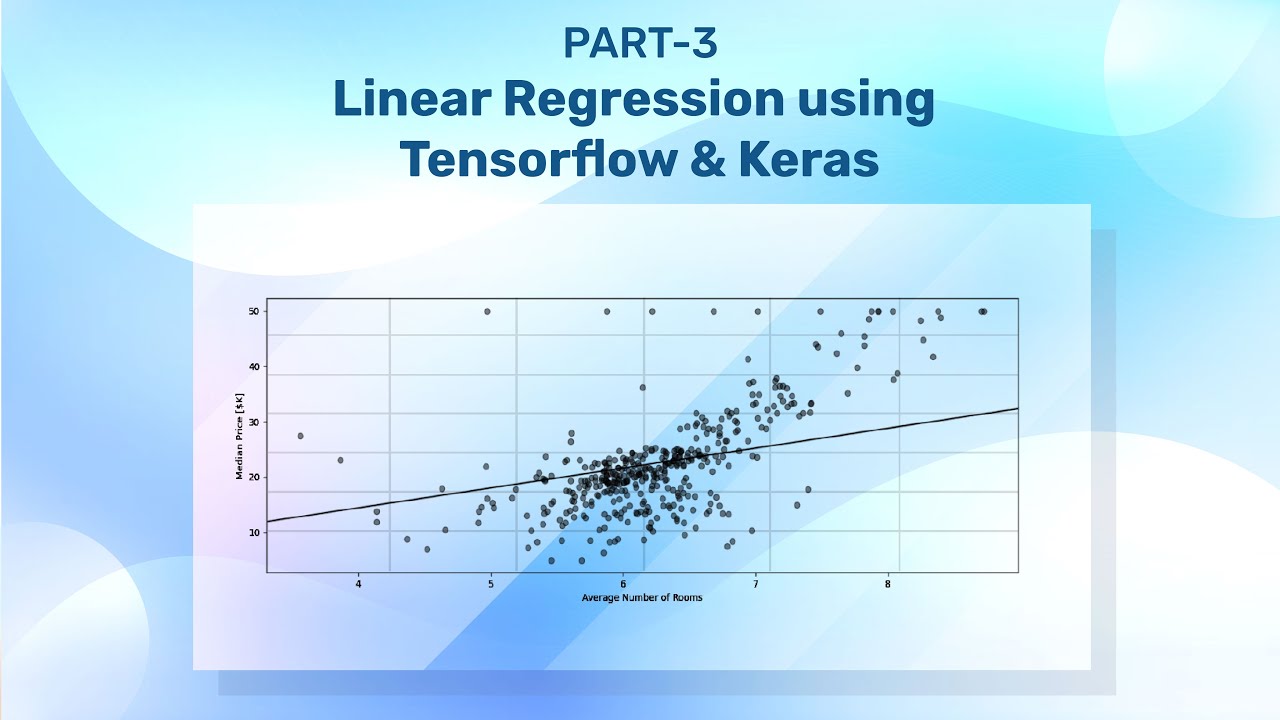 PART-3
Linear Regression using Tensorflow & Keras

50
40
30
20
10
Median Price [$K]
4
5
6
7
8
Average Number of Rooms